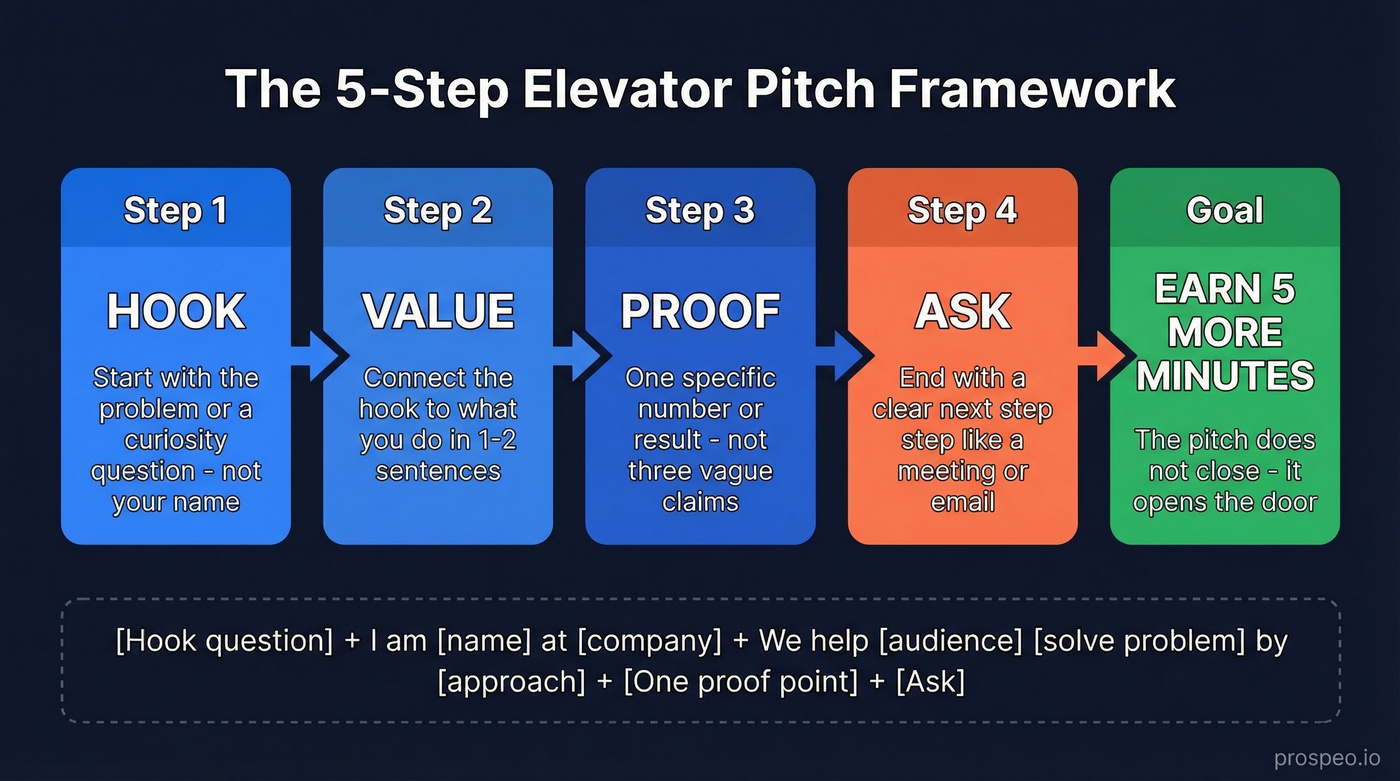 The 5-Step Elevator Pitch Framework

Step 1
HOOK
Start with the problem or a curiosity question - not your name

Step 2
VALUE
Connect the hook to what you do in 1-2 sentences

Step 3
PROOF
One specific number or result - not three vague claims

Step 4
ASK
End with a clear next step step like a meeting or email

Goal
EARN 5 MORE MINUTES
The pitch does not close - it opens the door

[Hook question] + I am [name] at [company] + We help [audience] [solve problem] by [approach] + [One proof point] + [Ask]

prospeo.io